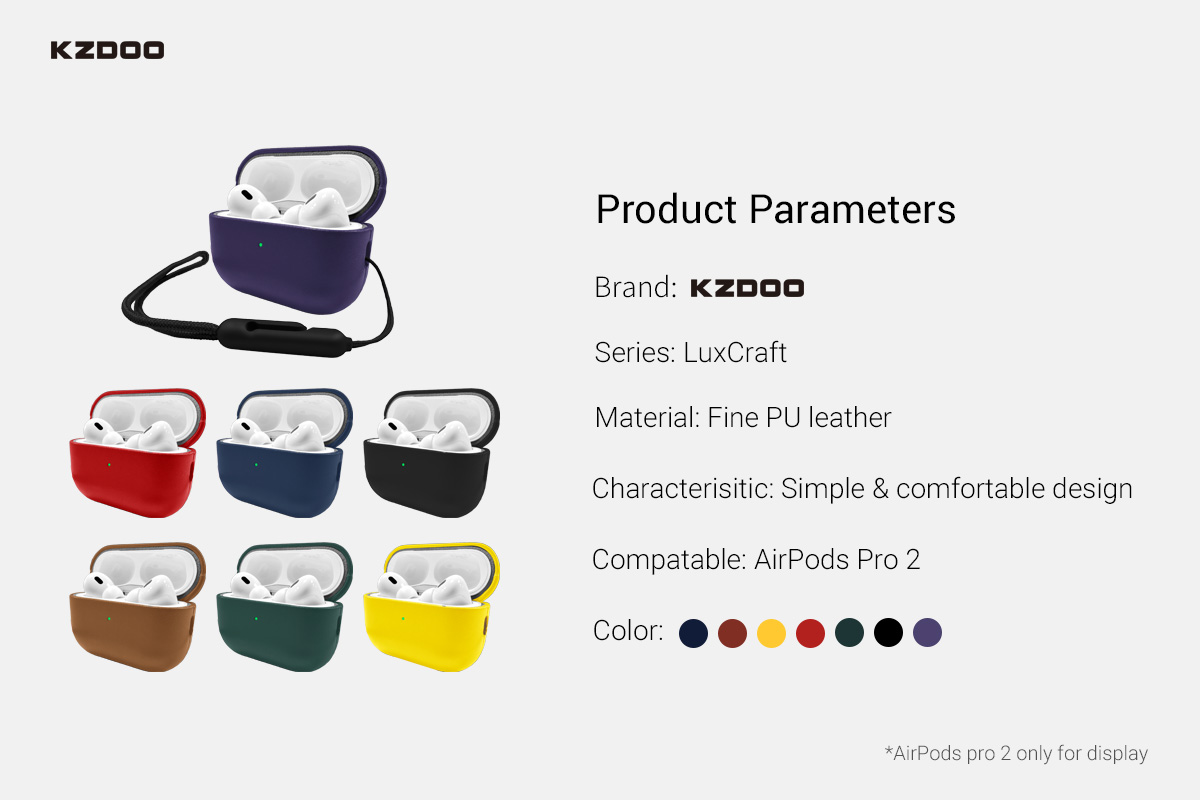 KZDOO

Product Parameters

Brand: KZDOO

Series: LuxCraft

Material: Fine PU leather

Characterisitic: Simple & comfortable design

Compatable: AirPods Pro 2

Color:

*AirPods pro 2 only for display